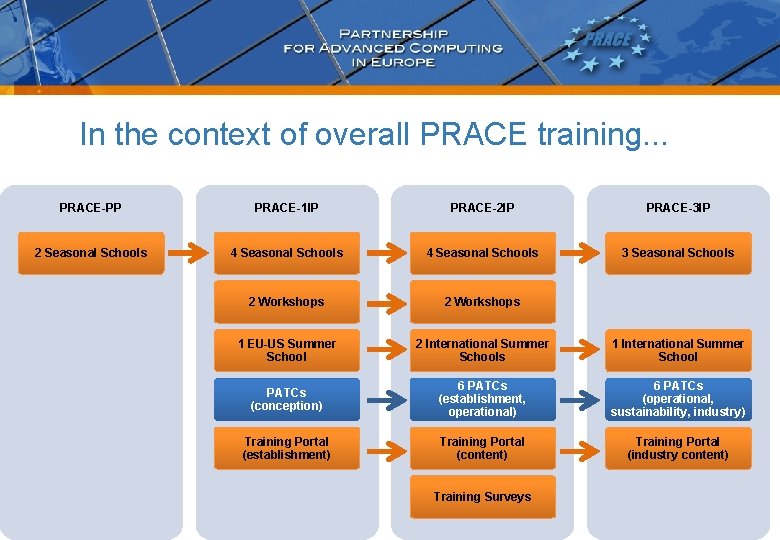 PARTNERSHIP FOR ADVANCED COMPUTING IN EUROPE

PRACE

In the context of overall PRACE training...

PRACE-PP

2 Seasonal Schools

PRACE-1IP

4 Seasonal Schools

2 Workshops

1 EU-US Summer School

PATCs (conception)

Training Portal (establishment)

PRACE-2IP

4 Seasonal Schools

2 Workshops

2 International Summer Schools

6 PATCs (establishment, operational)

Training Portal (content)

Training Surveys

PRACE-3IP

3 Seasonal Schools

1 International Summer School

6 PATCs (operational, sustainability, industry)

Training Portal (industry content)